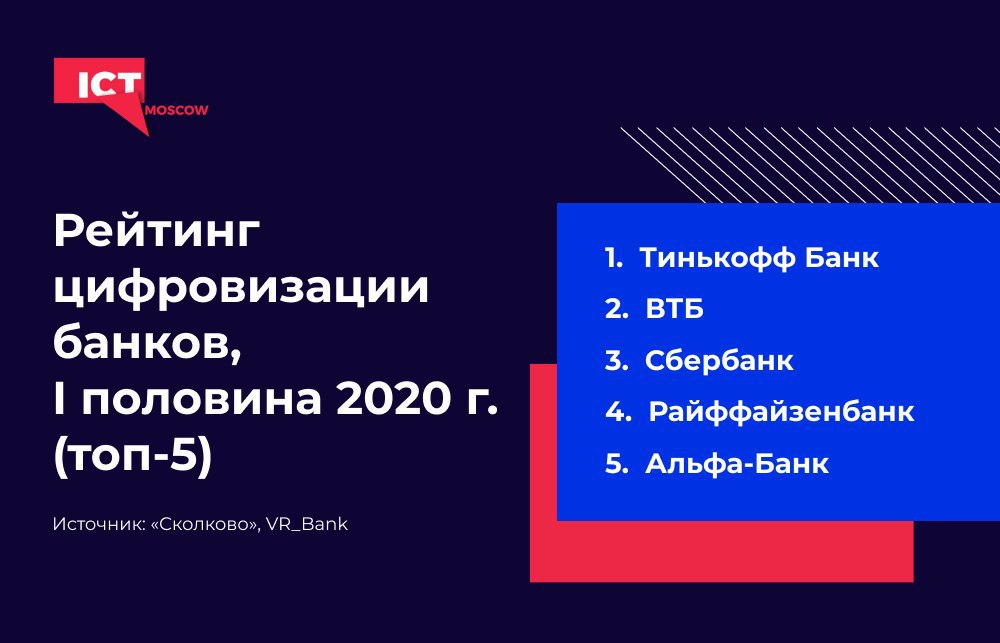 ICT MOSCOW

Рейтинг цифровизации банков, I половина 2020 г. (топ-5)

Источник: «Сколково», VR_Bank

1. Тинькофф Банк
2. ВТБ
3. Сбербанк
4. Райффайзенбанк
5. Альфа-Банк